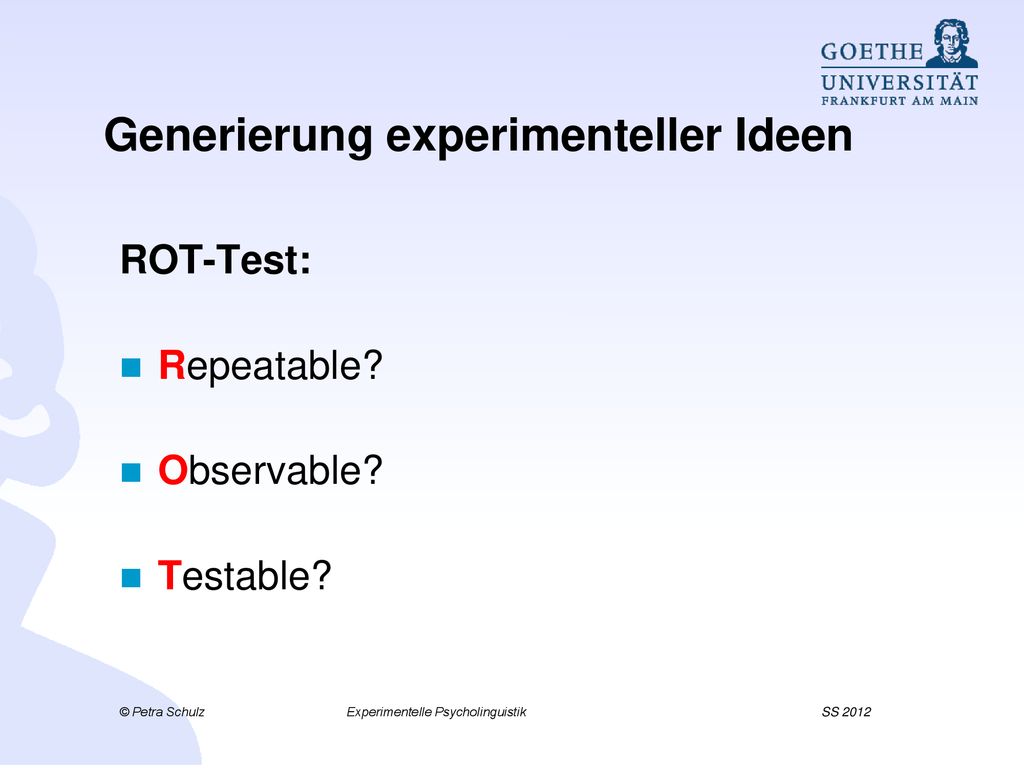 GOETHE UNIVERSITÄT FRANKFURT AM MAIN

Generierung experimenteller Ideen

ROT-Test:

Repeatable?

Observable?

Testable?

© Petra Schulz Experimentelle Psycholinguistik SS 2012